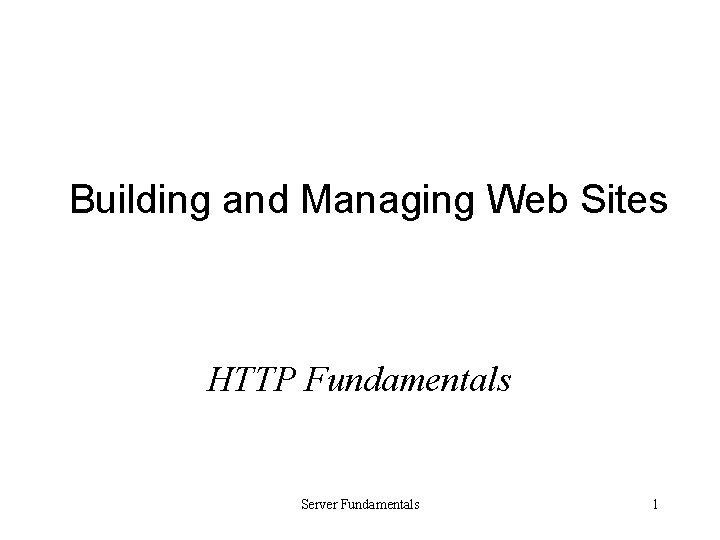 Building and Managing Web Sites

HTTP Fundamentals

Server Fundamentals

1